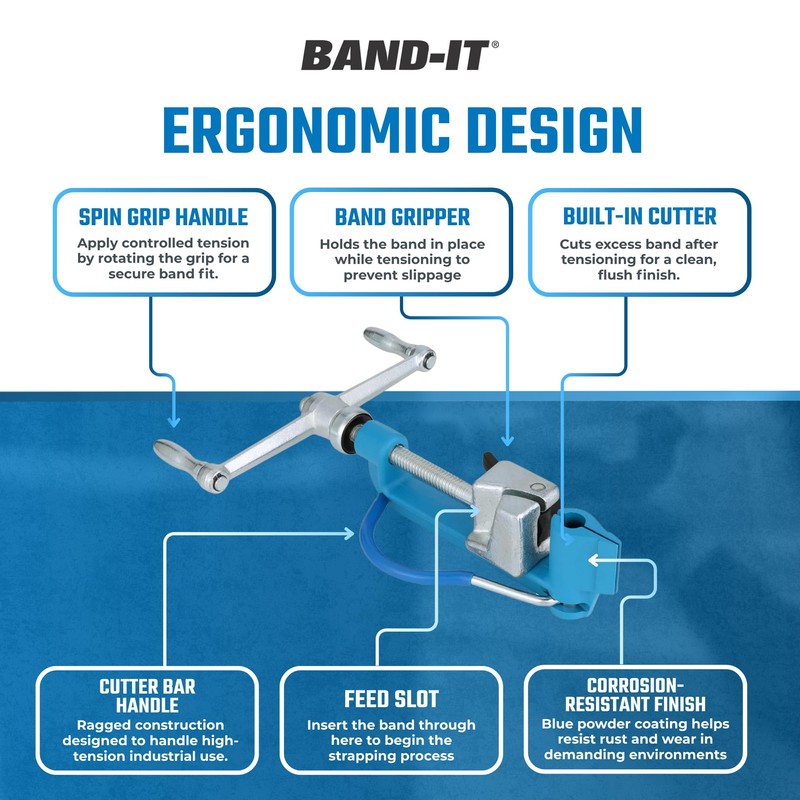 BAND-IT®

ERGONOMIC DESIGN

SPIN GRIP HANDLE
Apply controlled tension by rotating the grip for a secure band fit.

BAND GRIPPER
Holds the band in place while tensioning to prevent slippage

BUILT-IN CUTTER
Cuts excess band after tensioning for a clean, flush finish.

CUTTER BAR HANDLE
Ragged construction designed to handle high-tension industrial use.

FEED SLOT
Insert the band through here to begin the strapping process

CORROSION-RESISTANT FINISH
Blue powder coating helps resist rust and wear in demanding environments